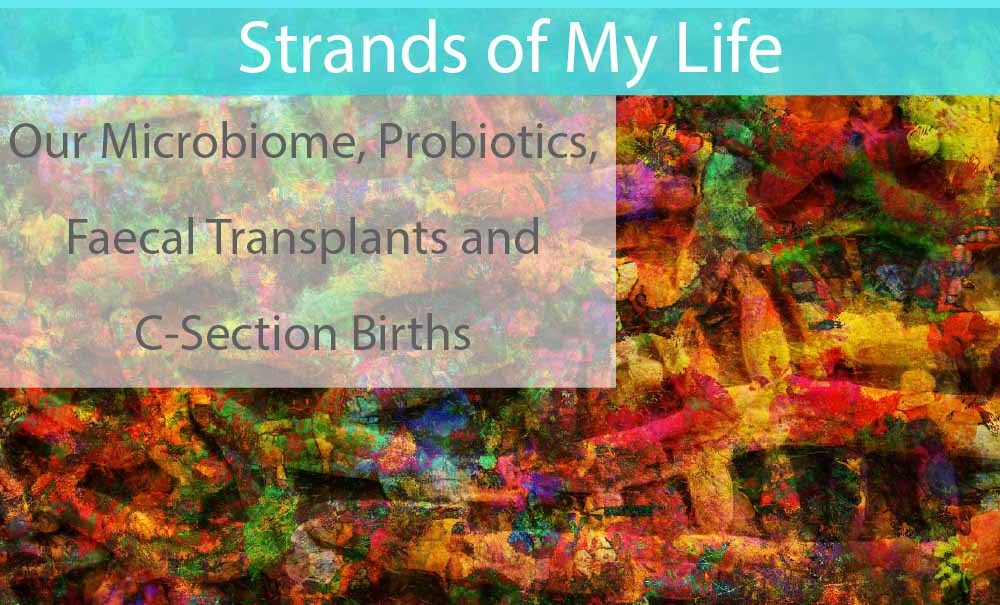 Strands of My Life

Our Microbiome, Probiotics, Faecal Transplants and C-Section Births